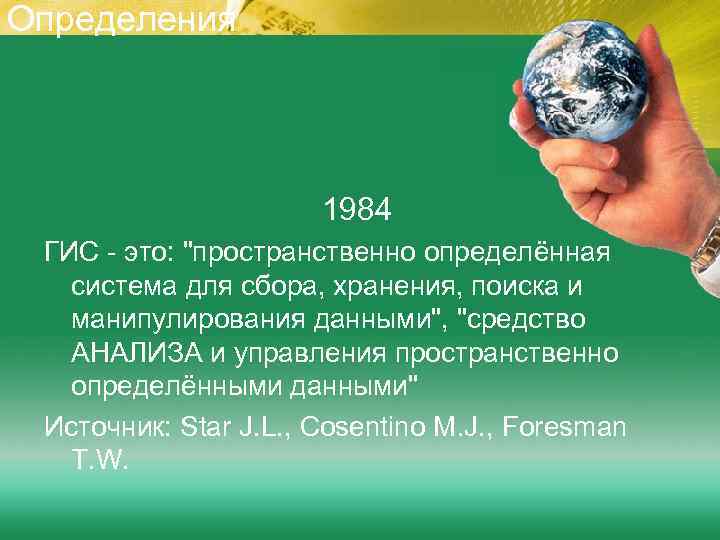 Определения

1984

ГИС - это: "пространственно определённая система для сбора, хранения, поиска и манипулирования данными", "средство АНАЛИЗА и управления пространственно определёнными данными"

Источник: Star J.L., Cosentino M.J., Foresman T.W.